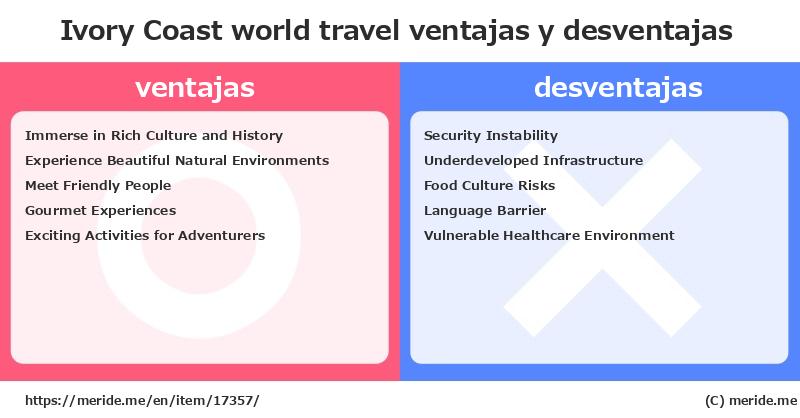 Ivory Coast world travel ventajas y desventajas

ventajas

Immerse in Rich Culture and History
Experience Beautiful Natural Environments
Meet Friendly People
Gourmet Experiences
Exciting Activities for Adventurers

desventajas

Security Instability
Underdeveloped Infrastructure
Food Culture Risks
Language Barrier
Vulnerable Healthcare Environment

https://meride.me/en/item/17357/

(C) meride.me